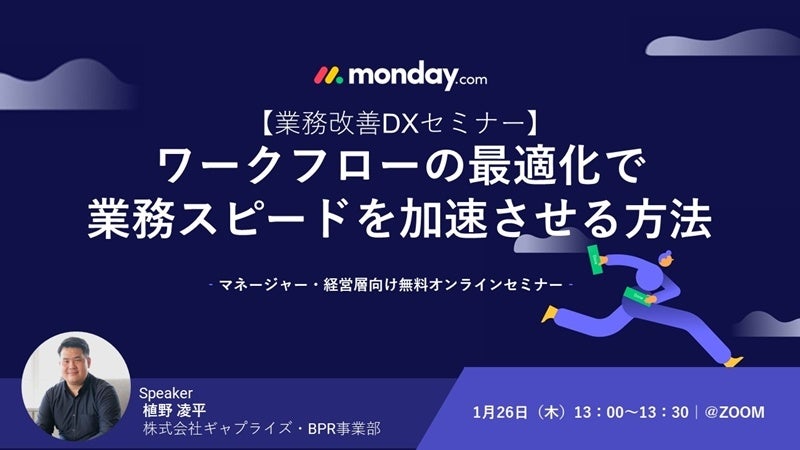 monday.com

【業務改善DXセミナー】
ワークフローの最適化で
業務スピードを加速させる方法

- マネージャー・経営層向け無料オンラインセミナー -

Speaker
植野 凌平
株式会社ギャプライズ・BPR事業部

1月26日（木）13：00〜13：30｜@ZOOM